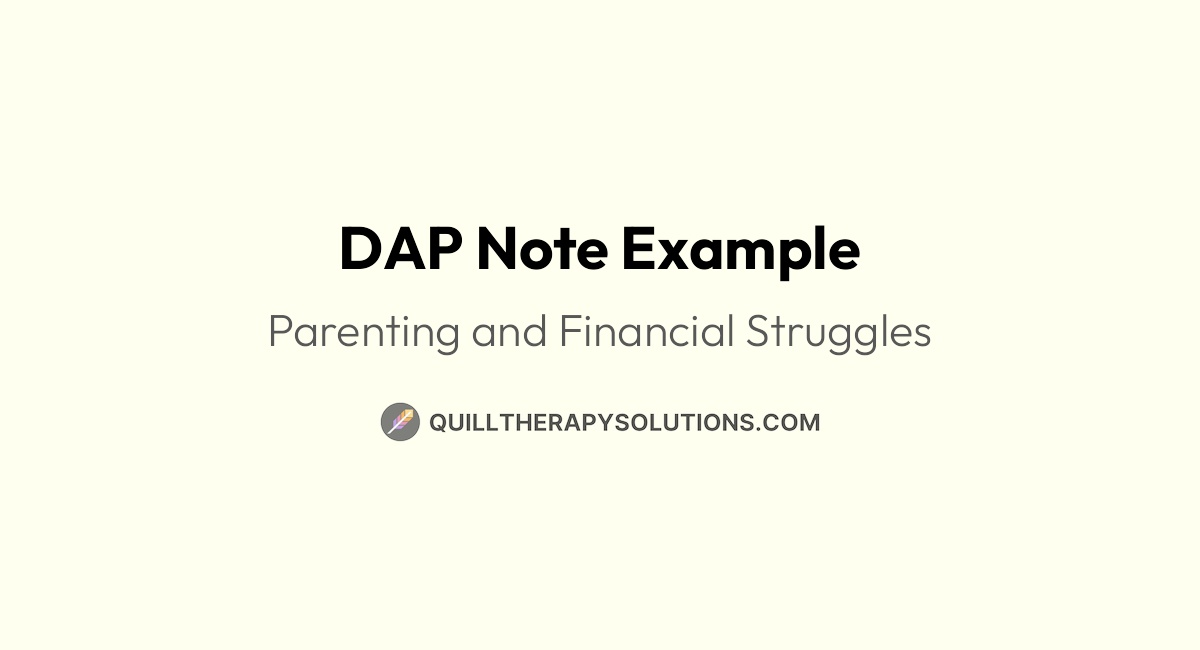 DAP Note Example

Parenting and Financial Struggles

QUILLTHERAPYSOLUTIONS.COM